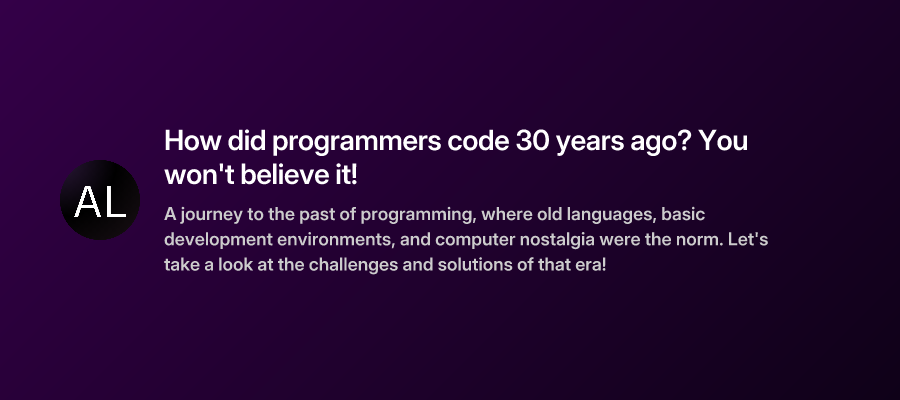 AL

How did programmers code 30 years ago? You won't believe it!

A journey to the past of programming, where old languages, basic development environments, and computer nostalgia were the norm. Let's take a look at the challenges and solutions of that era!